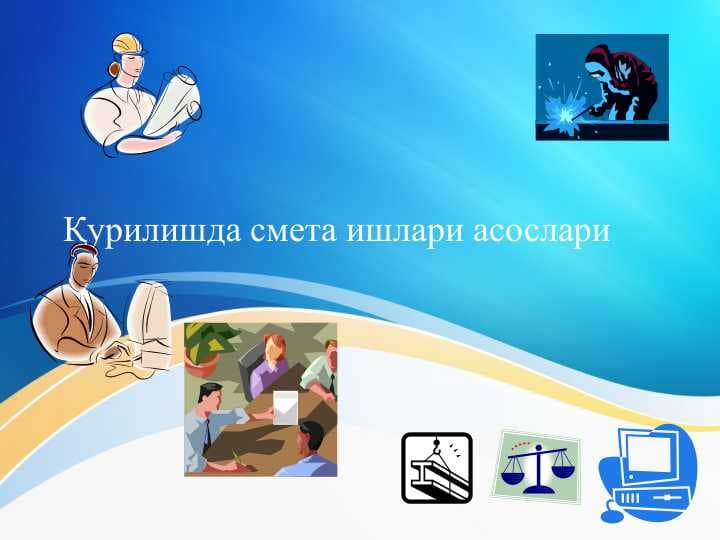 Қурилишда смета ишлари асослари